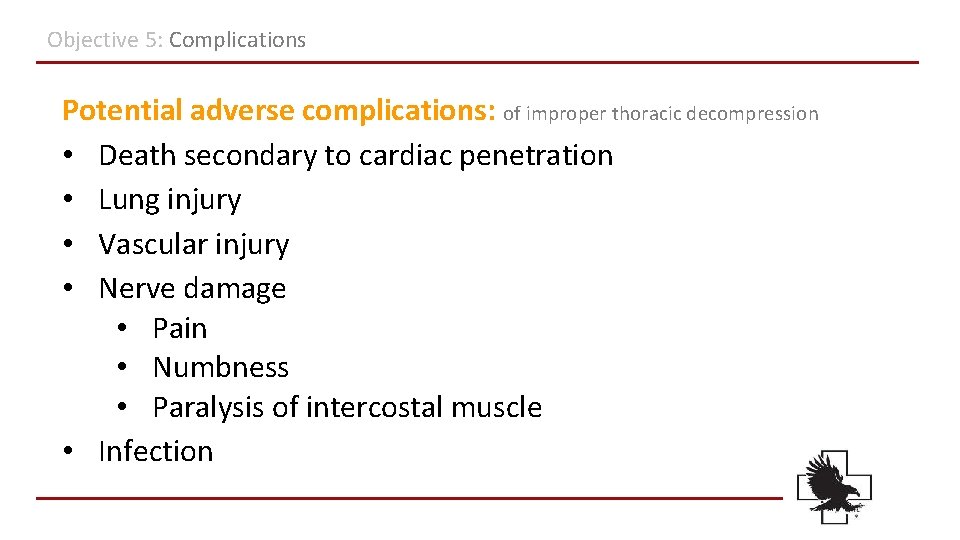 Objective 5: Complications

Potential adverse complications: of improper thoracic decompression
• Death secondary to cardiac penetration
• Lung injury
• Vascular injury
• Nerve damage
  • Pain
  • Numbness
  • Paralysis of intercostal muscle
• Infection